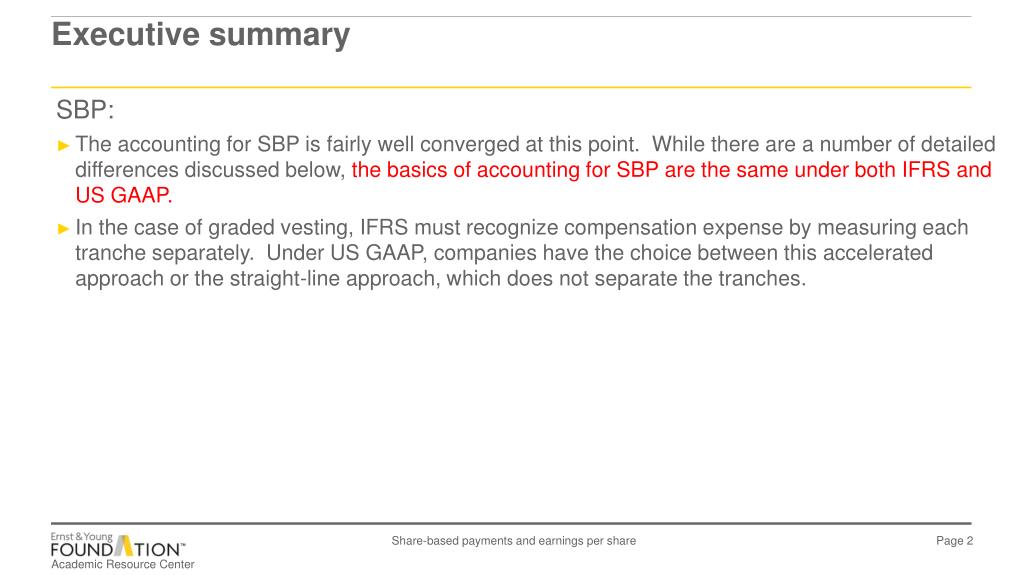 Executive summary

SBP:

► The accounting for SBP is fairly well converged at this point. While there are a number of detailed differences discussed below, the basics of accounting for SBP are the same under both IFRS and US GAAP.

► In the case of graded vesting, IFRS must recognize compensation expense by measuring each tranche separately. Under US GAAP, companies have the choice between this accelerated approach or the straight-line approach, which does not separate the tranches.

Ernst & Young FOUNDATION™ Academic Resource Center

Share-based payments and earnings per share

Page 2